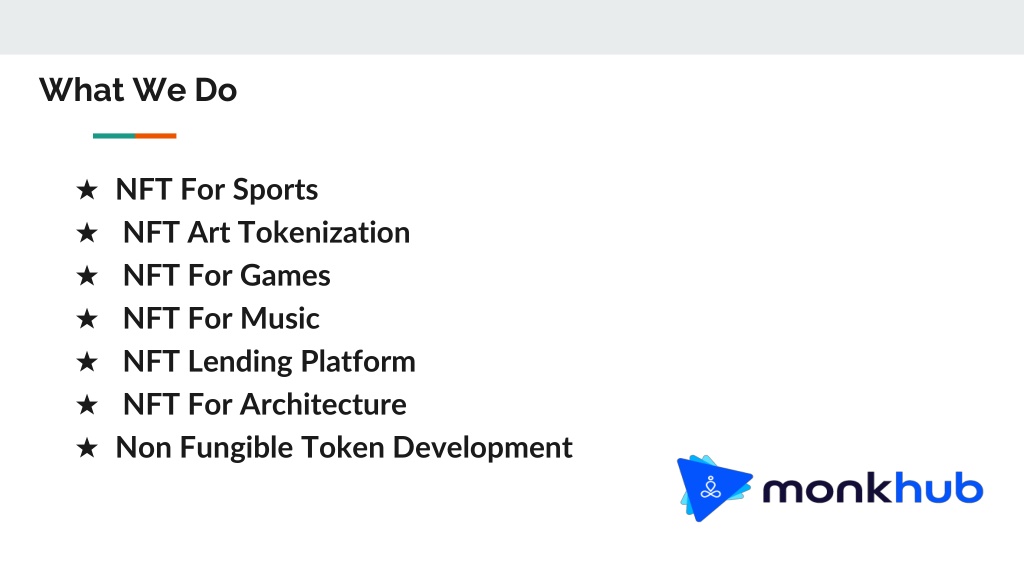 What We Do

★ NFT For Sports
★ NFT Art Tokenization
★ NFT For Games
★ NFT For Music
★ NFT Lending Platform
★ NFT For Architecture
★ Non Fungible Token Development

monkhub